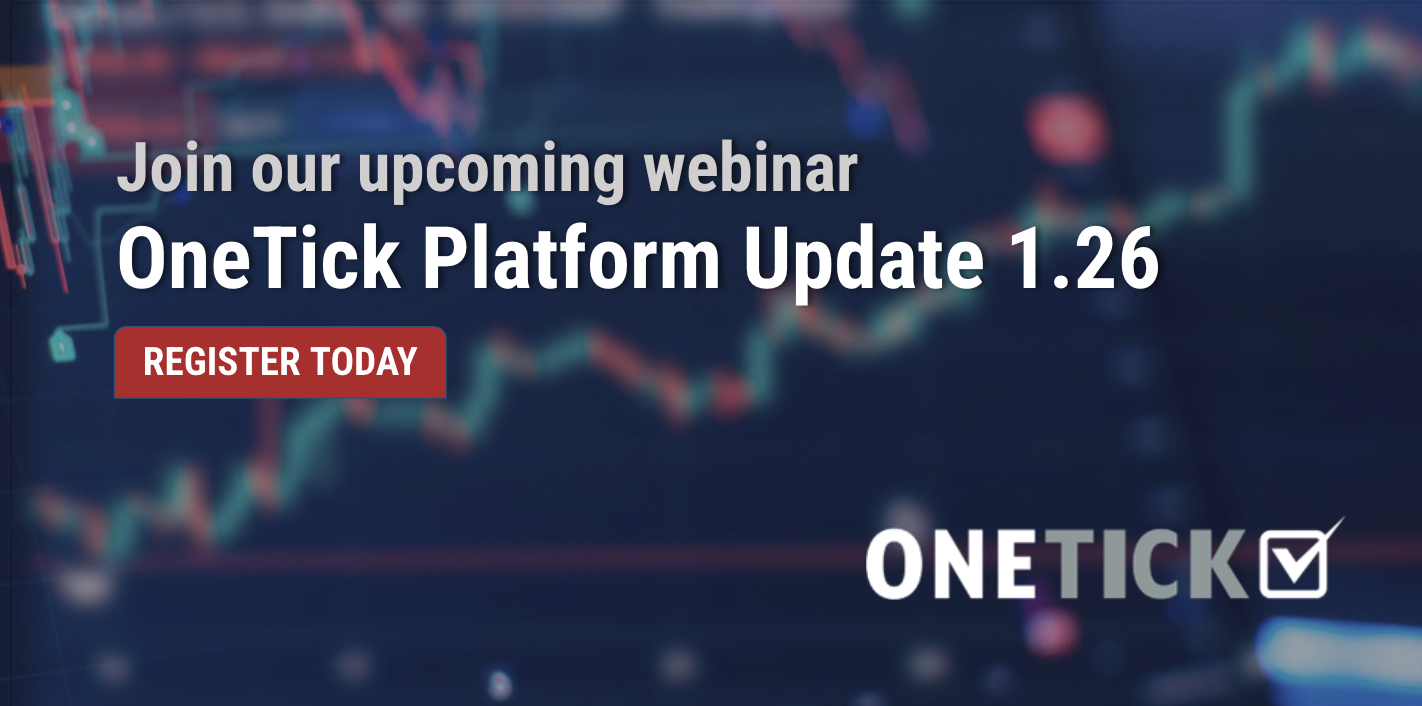 Join our upcoming webinar
OneTick Platform Update 1.26

REGISTER TODAY

ONETICK